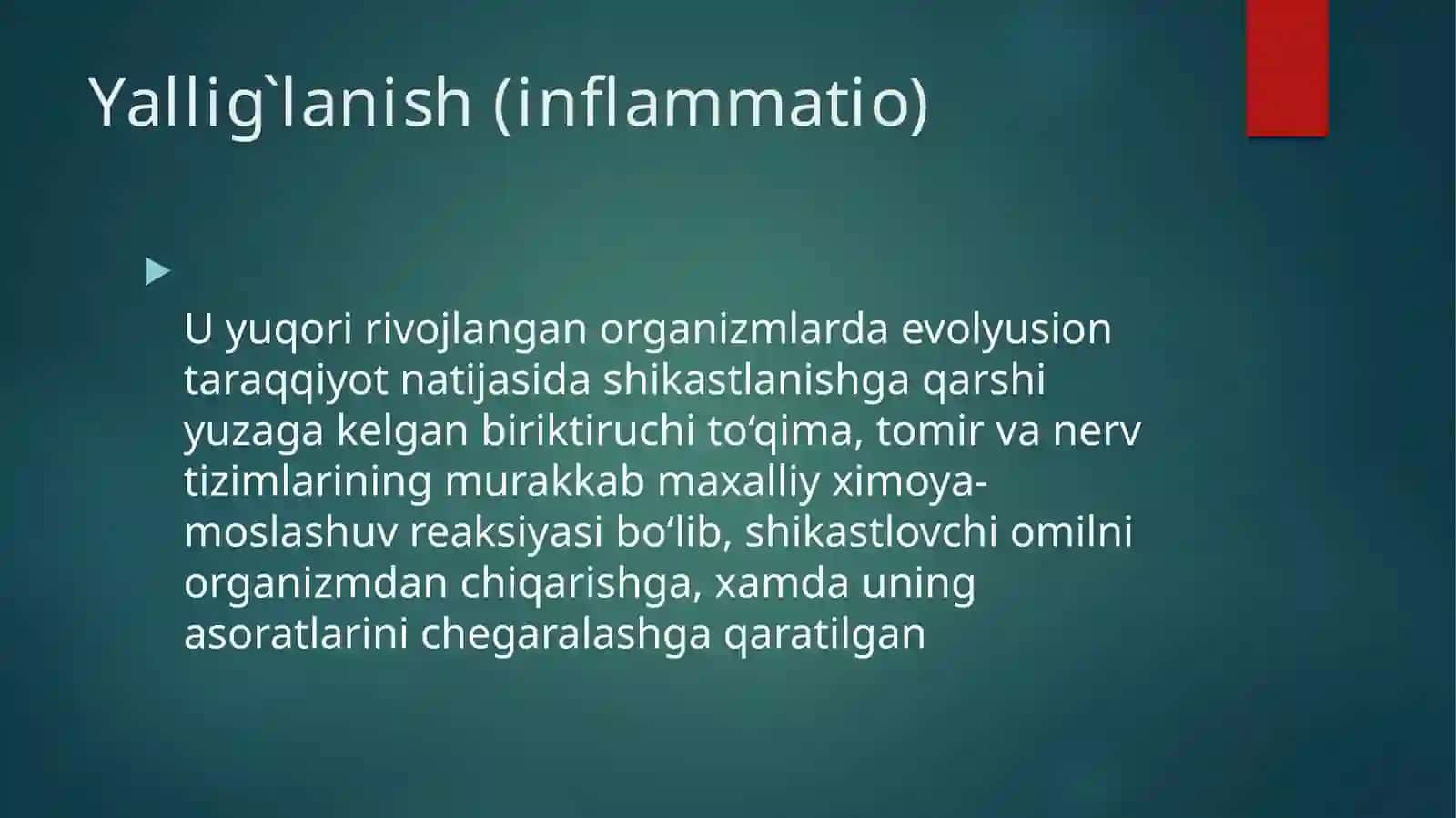 Yallig`lanish (inflammatio)

U yuqori rivojlangan organizmlarda evolyusion taraqqiyot natijasida shikastlanishga qarshi yuzaga kelgan biriktiruchi to‘qima, tomir va nerv tizimlarining murakkab maxalliy ximoya-moslashuv reaksiyasi bo‘lib, shikastlovchi omilni organizmdan chiqarishga, xamda uning asoratlarini chegaralashga qaratilgan